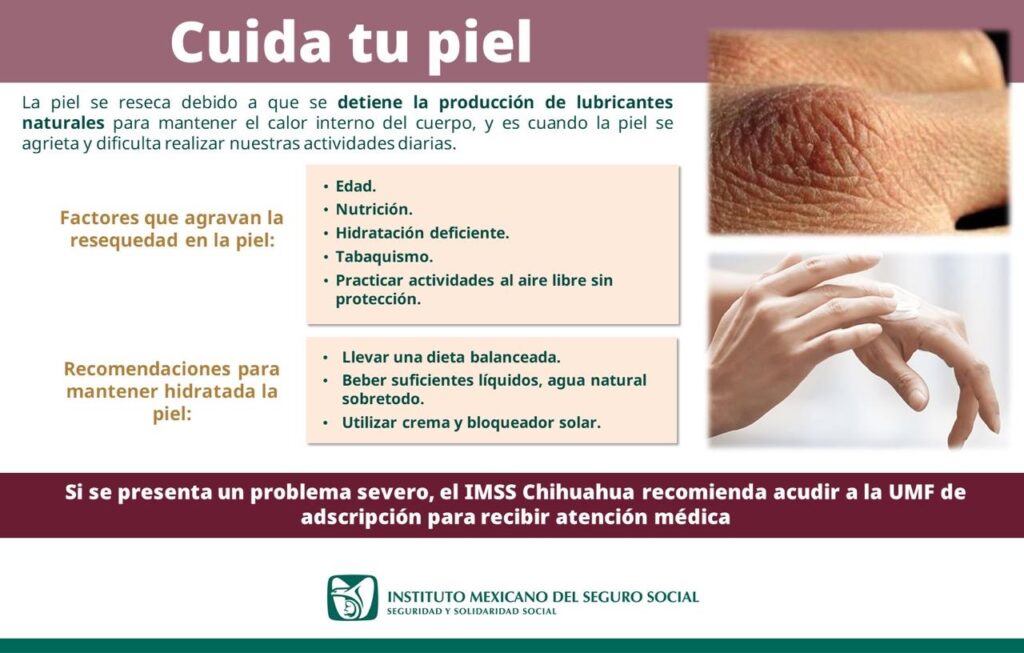 Cuida tu piel

La piel se reseca debido a que se detiene la producción de lubricantes naturales para mantener el calor interno del cuerpo, y es cuando la piel se agrieta y dificulta realizar nuestras actividades diarias.

Factores que agravan la resequedad en la piel:

• Edad.
• Nutrición.
• Hidratación deficiente.
• Tabaquismo.
• Practicar actividades al aire libre sin protección.

Recomendaciones para mantener hidratada la piel:

• Llevar una dieta balanceada.
• Beber suficientes líquidos, agua natural sobretodo.
• Utilizar crema y bloqueador solar.

Si se presenta un problema severo, el IMSS Chihuahua recomienda acudir a la UMF de adscripción para recibir atención médica

INSTITUTO MEXICANO DEL SEGURO SOCIAL
SEGURIDAD Y SOLIDARIDAD SOCIAL